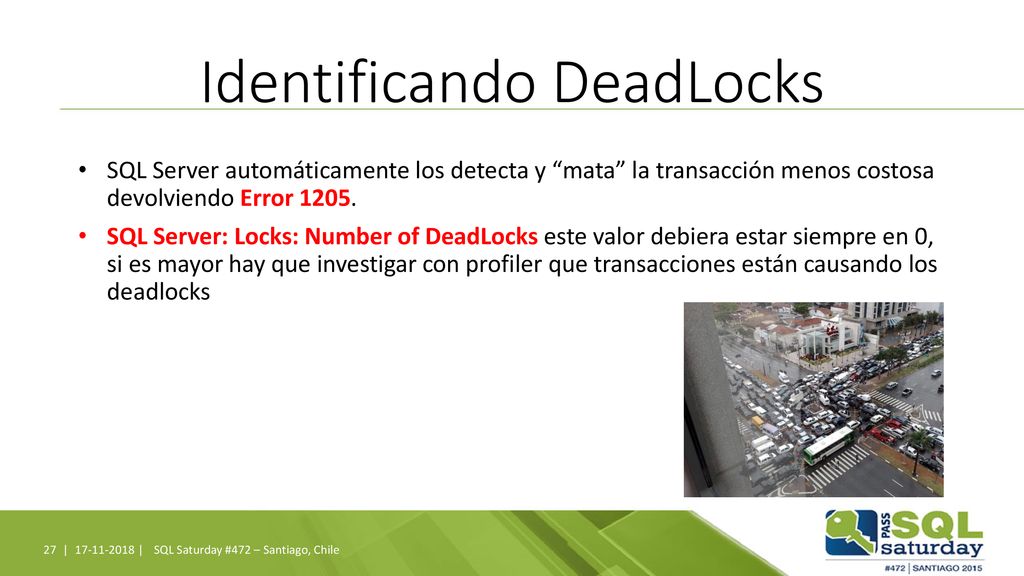 Identificando DeadLocks

• SQL Server automáticamente los detecta y “mata” la transacción menos costosa devolviendo Error 1205.

• SQL Server: Locks: Number of DeadLocks este valor debiera estar siempre en 0, si es mayor hay que investigar con profiler que transacciones están causando los deadlocks

27 | 17-11-2018 | SQL Saturday #472 – Santiago, Chile

PASS SQL saturday
#472 | SANTIAGO 2015